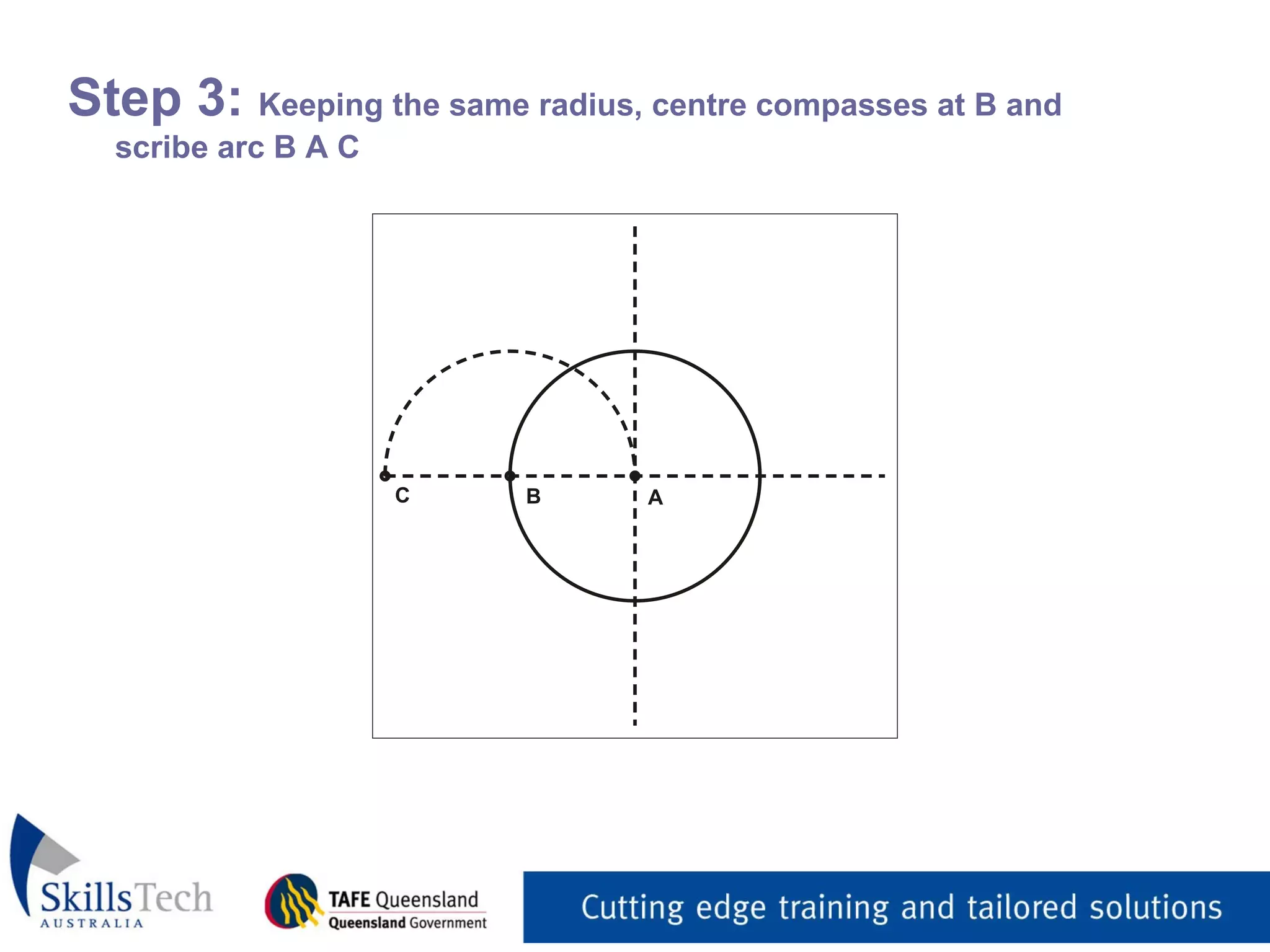 Step 3: Keeping the same radius, centre compasses at B and scribe arc B A C

C
B
A

SkillsTech
AUSTRALIA

TAFE Queensland
Queensland Government

Cutting edge training and tailored solutions